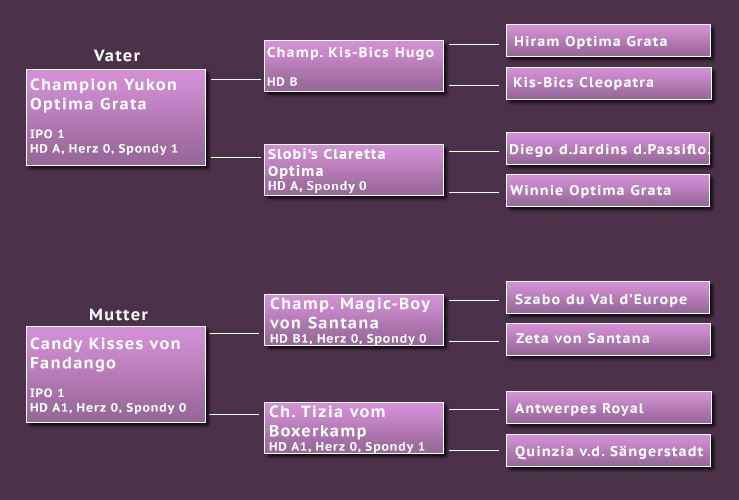 Vater

Champion Yukon Optima Grata

IPO 1
HD A, Herz 0, Spondy 1

Champ. Kis-Bics Hugo

HD B

Hiram Optima Grata

Kis-Bics Cleopatra

Slobi's Claretta Optima
HD A, Spondy 0

Diego d.Jardins d.Passiflo.

Winnie Optima Grata

Mutter

Candy Kisses von Fandango

IPO 1
HD A1, Herz 0, Spondy 0

Champ. Magic-Boy von Santana
HD B1, Herz 0, Spondy 0

Szabo du Val d'Europe

Zeta von Santana

Ch. Tizia vom Boxerkamp
HD A1, Herz 0, Spondy 1

Antwerpes Royal

Quinzia v.d. Sängerstadt